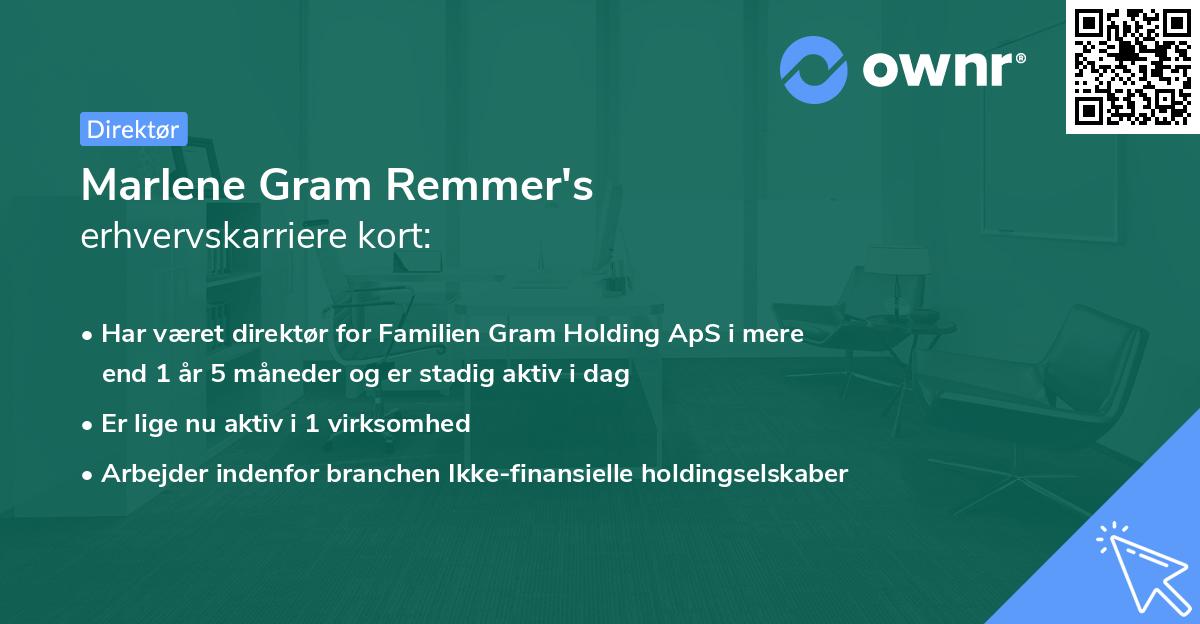 ownr®

Direktør

Marlene Gram Remmer's
erhvervskarriere kort:

• Har været direktør for Familien Gram Holding ApS i mere end 1 år 5 måneder og er stadig aktiv i dag

• Er lige nu aktiv i 1 virksomhed

• Arbejder indenfor branchen Ikke-finansielle holdingselskaber